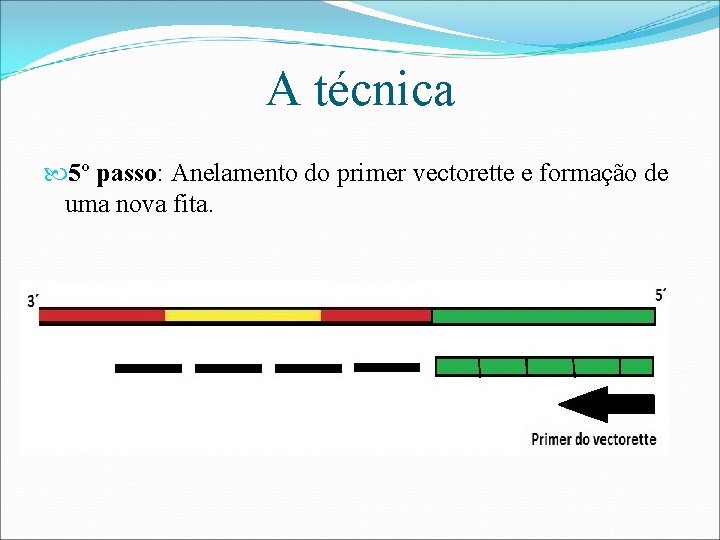 A técnica

5º passo: Anelamento do primer vectorette e formação de uma nova fita.

3´

5´

Primer do vectorette